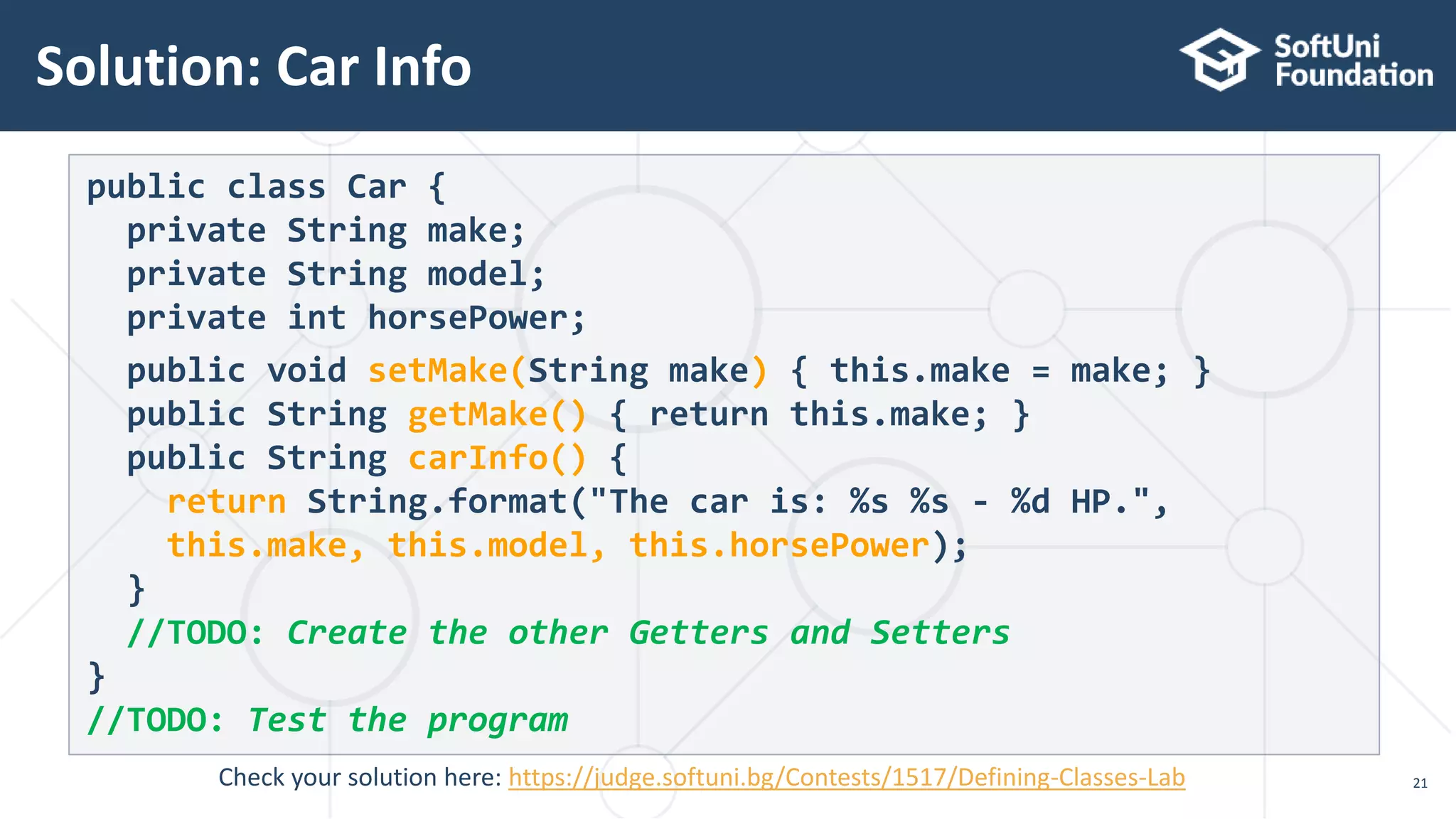 Solution: Car Info

SoftUni Foundation

public class Car {
  private String make;
  private String model;
  private int horsePower;

  public void setMake(String make) { this.make = make; }
  public String getMake() { return this.make; }
  public String carInfo() {
    return String.format("The car is: %s %s - %d HP.",
    this.make, this.model, this.horsePower);
  }
  //TODO: Create the other Getters and Setters
}
//TODO: Test the program

Check your solution here: https://judge.softuni.bg/Contests/1517/Defining-Classes-Lab

21